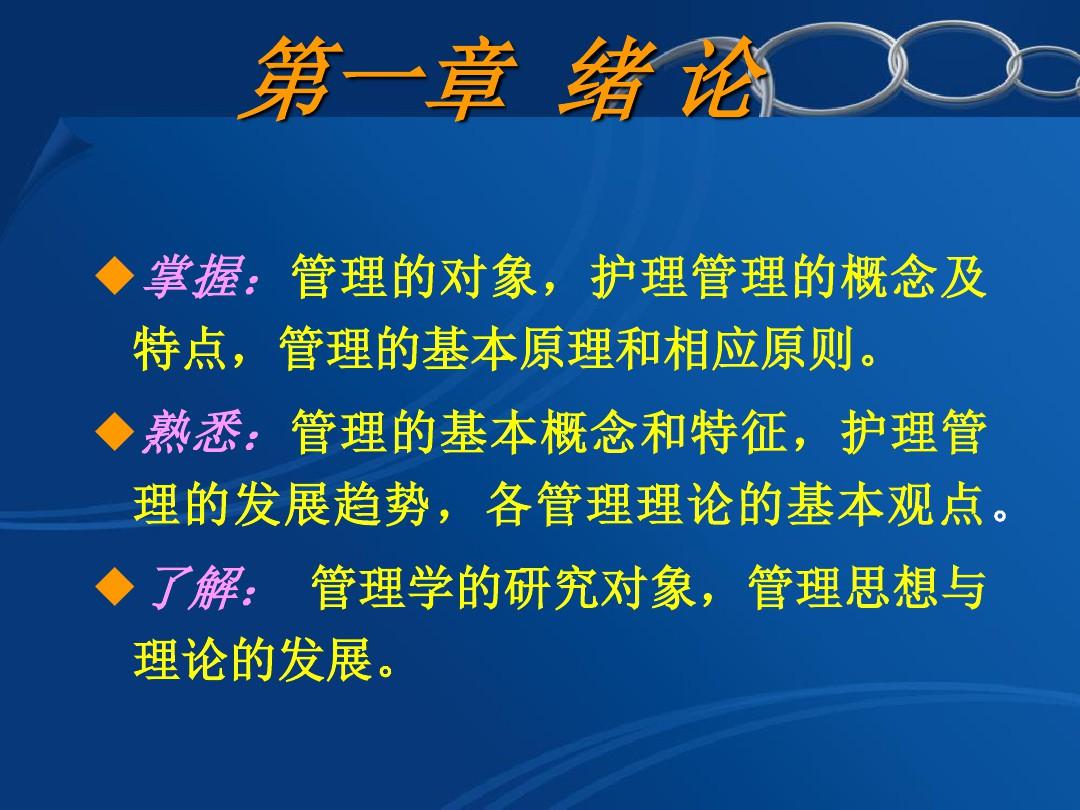 第一章 绪论

◆掌握：管理的对象，护理管理的概念及特点，管理的基本原理和相应原则。

◆熟悉：管理的基本概念和特征，护理管理的发展趋势，各管理理论的基本观点。

◆了解： 管理学的研究对象，管理思想与理论的发展。